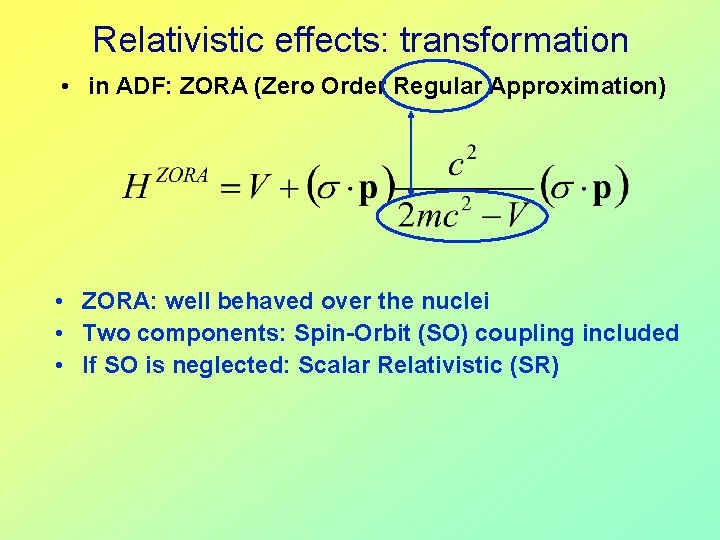 Relativistic effects: transformation

• in ADF: ZORA (Zero Order Regular Approximation)

$H^{ZORA} = V + (\sigma \cdot \mathbf{p}) \frac{c^2}{2mc^2 - V} (\sigma \cdot \mathbf{p})$

• ZORA: well behaved over the nuclei
• Two components: Spin-Orbit (SO) coupling included
• If SO is neglected: Scalar Relativistic (SR)